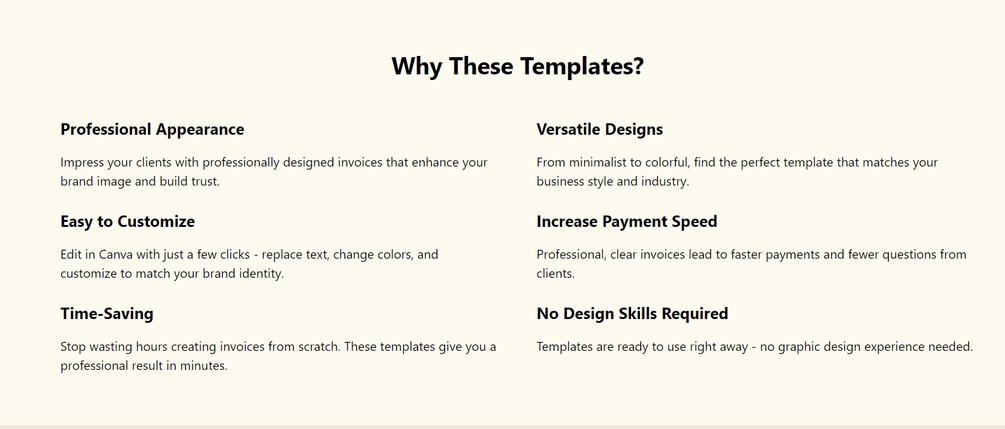 Why These Templates?

Professional Appearance

Impress your clients with professionally designed invoices that enhance your brand image and build trust.

Easy to Customize

Edit in Canva with just a few clicks - replace text, change colors, and customize to match your brand identity.

Time-Saving

Stop wasting hours creating invoices from scratch. These templates give you a professional result in minutes.

Versatile Designs

From minimalist to colorful, find the perfect template that matches your business style and industry.

Increase Payment Speed

Professional, clear invoices lead to faster payments and fewer questions from clients.

No Design Skills Required

Templates are ready to use right away - no graphic design experience needed.